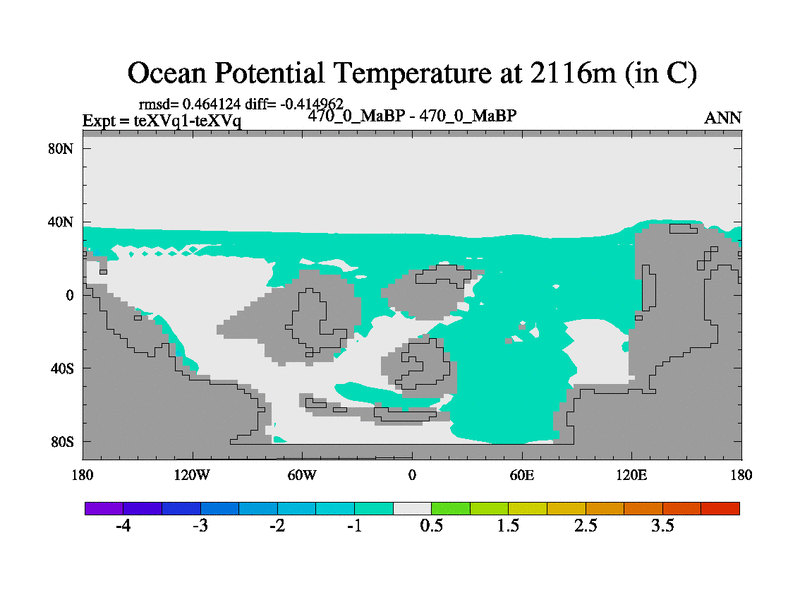 Ocean Potential Temperature at 2116m (in C)

rmsd= 0.464124 diff= -0.414962
Expt = teXVq1-teXVq
470_0_MaBP - 470_0_MaBP
ANN

80N
40N
0
40S
80S

180
120W
60W
0
60E
120E
180

-4
-3
-2
-1
0.5
1.5
2.5
3.5